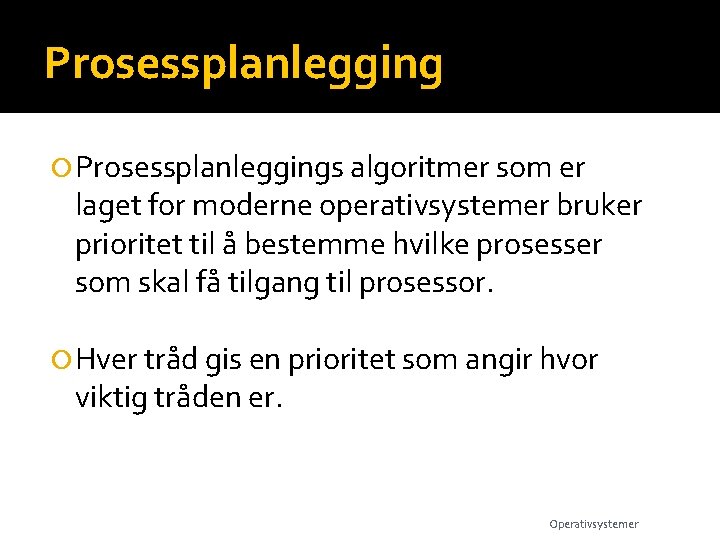 Prosessplanlegging

Prosessplanleggings algoritmer som er laget for moderne operativsystemer bruker prioritet til å bestemme hvilke prosesser som skal få tilgang til prosessor.

Hver tråd gis en prioritet som angir hvor viktig tråden er.

Operativsystemer